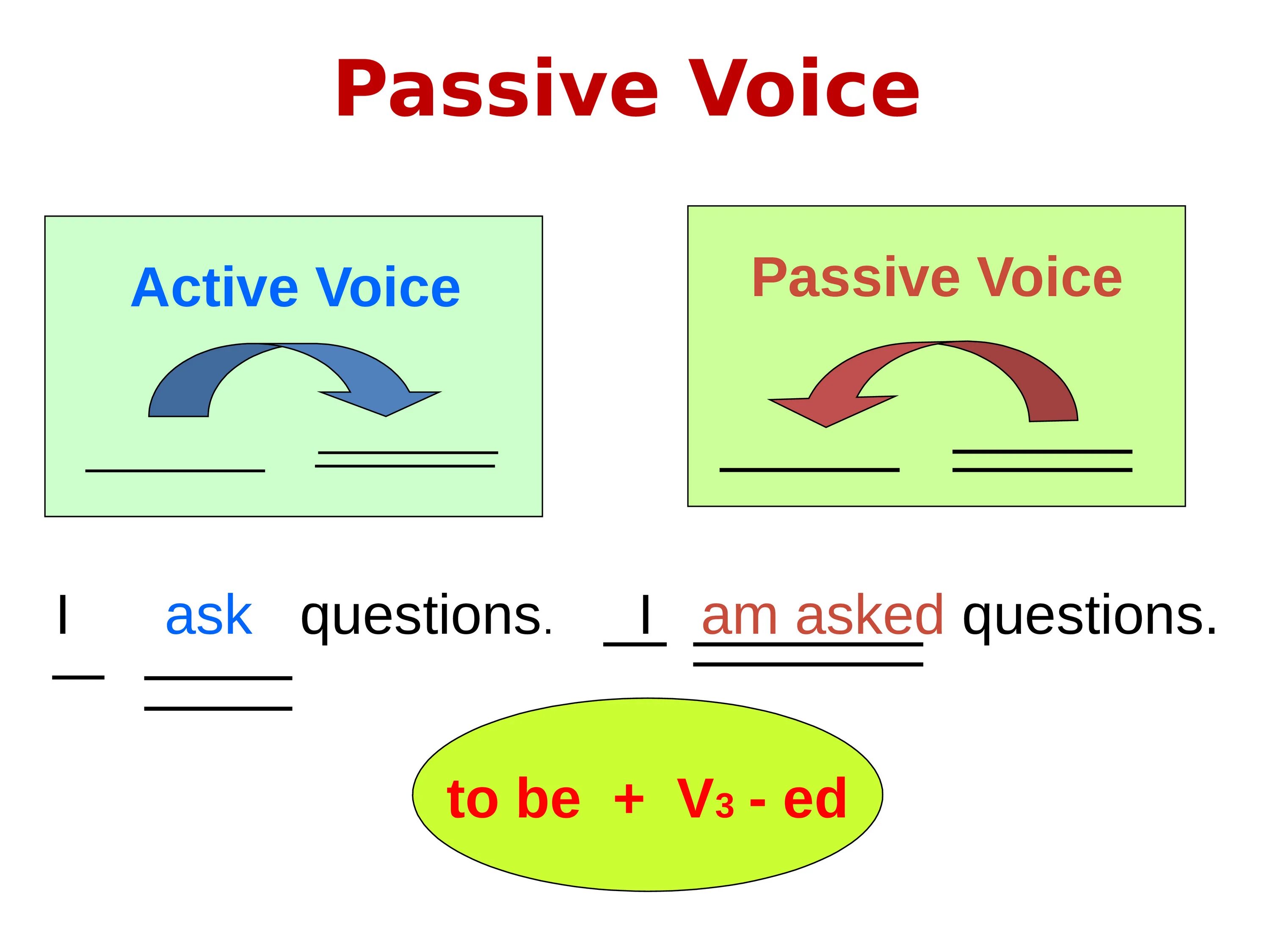 Passive Voice

Active Voice

Passive Voice

I ask questions. I am asked questions.

to be + $V_3$ - ed